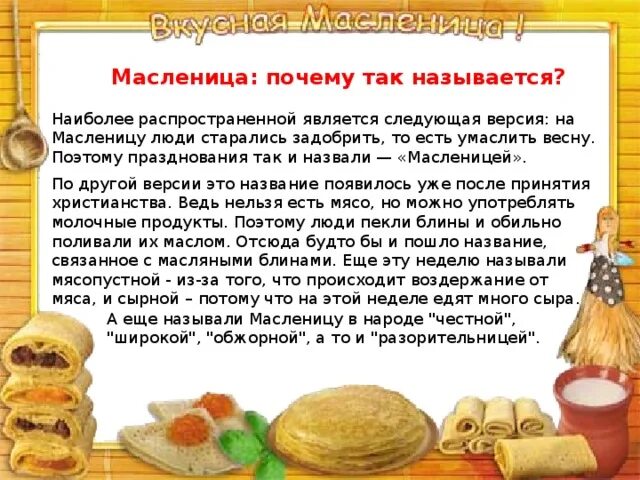 Вкусная Масленица !

Масленица: почему так называется?

Наиболее распространенной является следующая версия: на Масленицу люди старались задобрить, то есть умаслить весну. Поэтому празднования так и назвали — «Масленицей».

По другой версии это название появилось уже после принятия христианства. Ведь нельзя есть мясо, но можно употреблять молочные продукты. Поэтому люди пекли блины и обильно поливали их маслом. Отсюда будто бы и пошло название, связанное с масляными блинами. Еще эту неделю называли мясопустной - из-за того, что происходит воздержание от мяса, и сырной – потому что на этой неделе едят много сыра.

А еще называли Масленицу в народе "честной", "широкой", "обжорной", а то и "разорительницей".